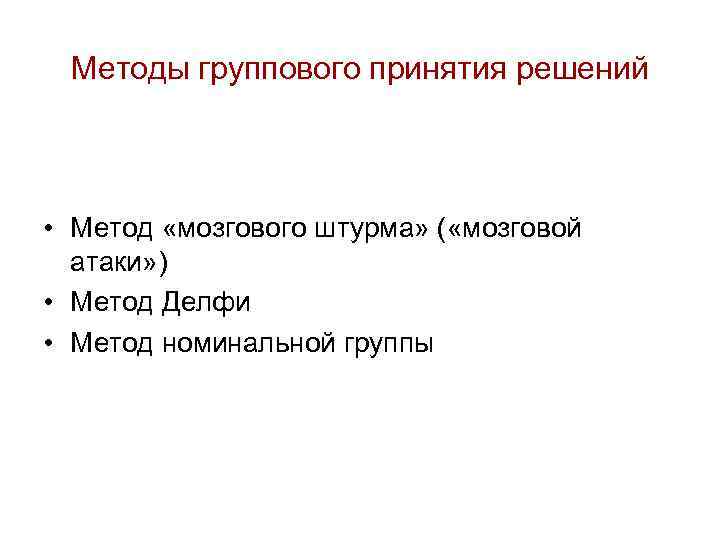 Методы группового принятия решений

• Метод «мозгового штурма» («мозговой атаки»)
• Метод Делфи
• Метод номинальной группы